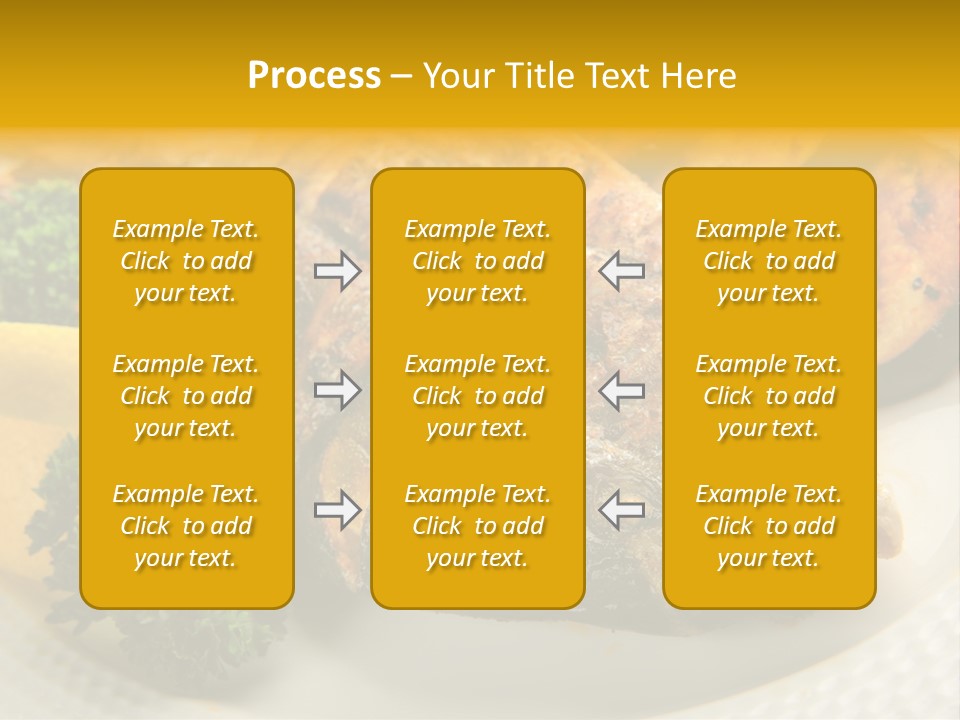 Process – Your Title Text Here

Example Text. Click to add your text.

Example Text. Click to add your text.

Example Text. Click to add your text.

Example Text. Click to add your text.

Example Text. Click to add your text.

Example Text. Click to add your text.

Example Text. Click to add your text.

Example Text. Click to add your text.

Example Text. Click to add your text.